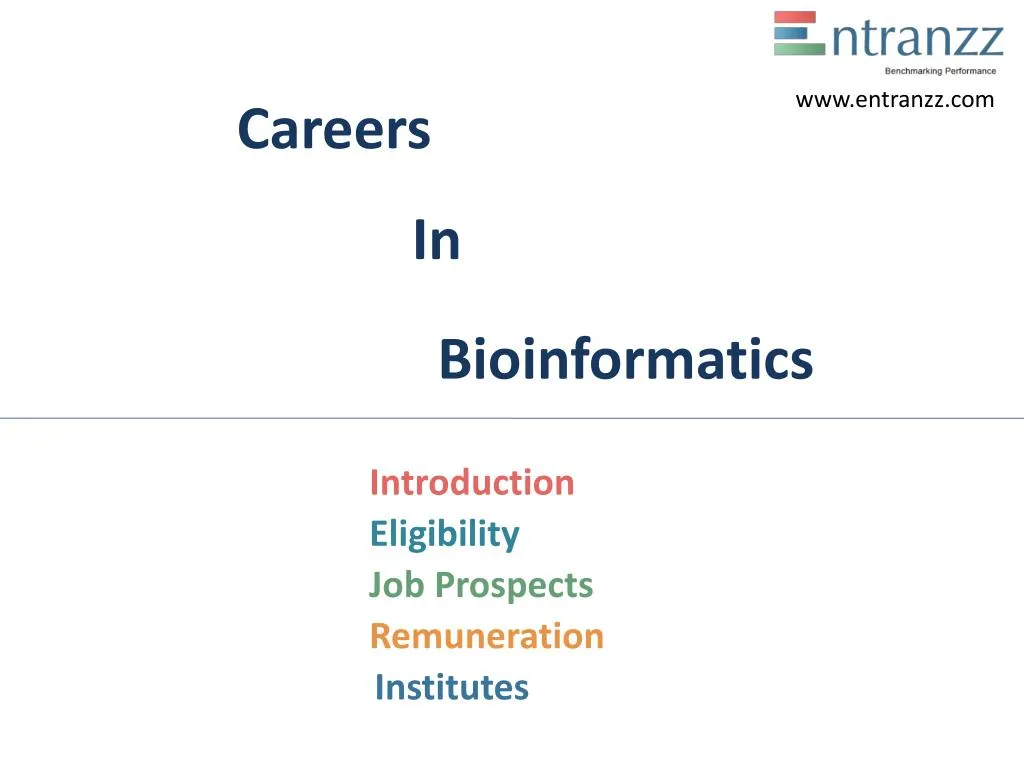 Entranzz
Benchmarking Performance
www.entranzz.com

Careers

In

Bioinformatics

Introduction
Eligibility
Job Prospects
Remuneration
Institutes